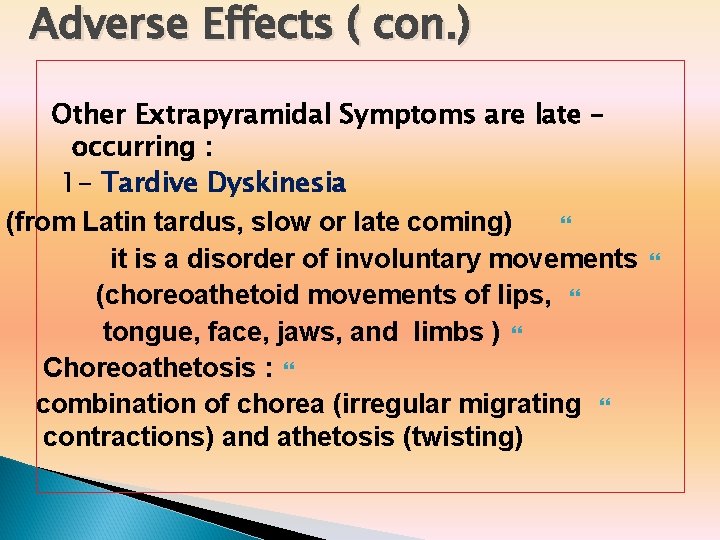 Adverse Effects ( con.)

Other Extrapyramidal Symptoms are late - occurring :

1- Tardive Dyskinesia

(from Latin tardus, slow or late coming) "

it is a disorder of involuntary movements "

(choreoathetoid movements of lips, "

tongue, face, jaws, and limbs ) "

Choreoathetosis : "

combination of chorea (irregular migrating " contractions) and athetosis (twisting)